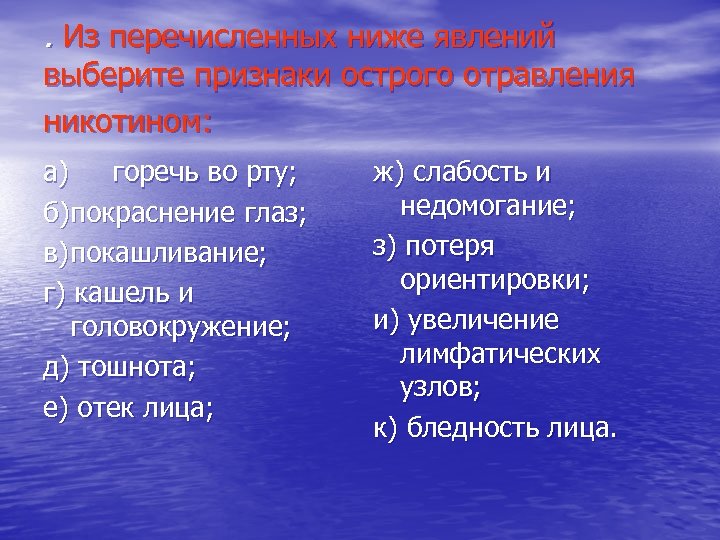 . Из перечисленных ниже явлений выберите признаки острого отравления никотином:

а) горечь во рту;
б)покраснение глаз;
в)покашливание;
г) кашель и головокружение;
д) тошнота;
е) отек лица;

ж) слабость и недомогание;
з) потеря ориентировки;
и) увеличение лимфатических узлов;
к) бледность лица.